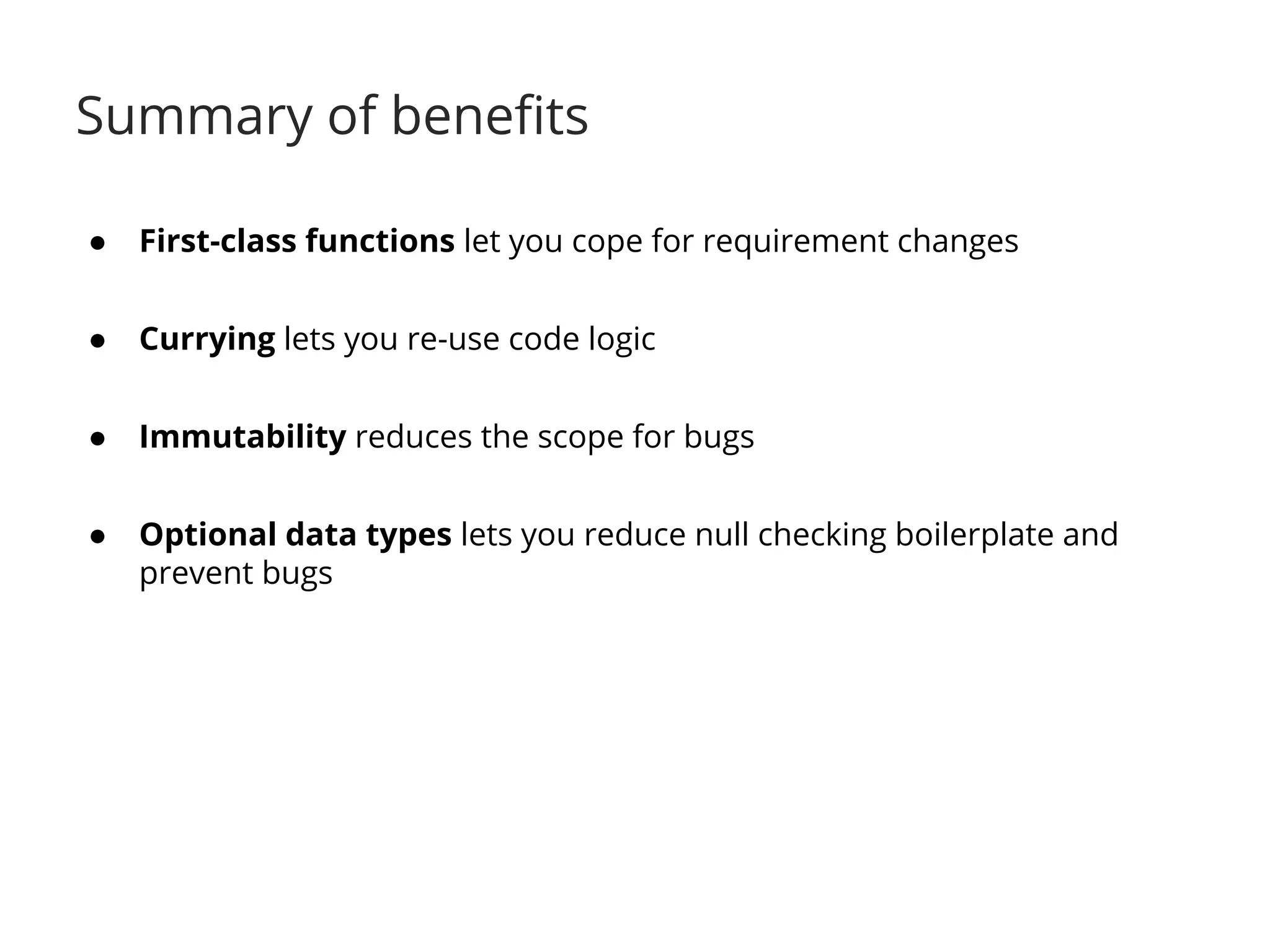 Summary of benefits

● First-class functions let you cope for requirement changes

● Currying lets you re-use code logic

● Immutability reduces the scope for bugs

● Optional data types lets you reduce null checking boilerplate and prevent bugs